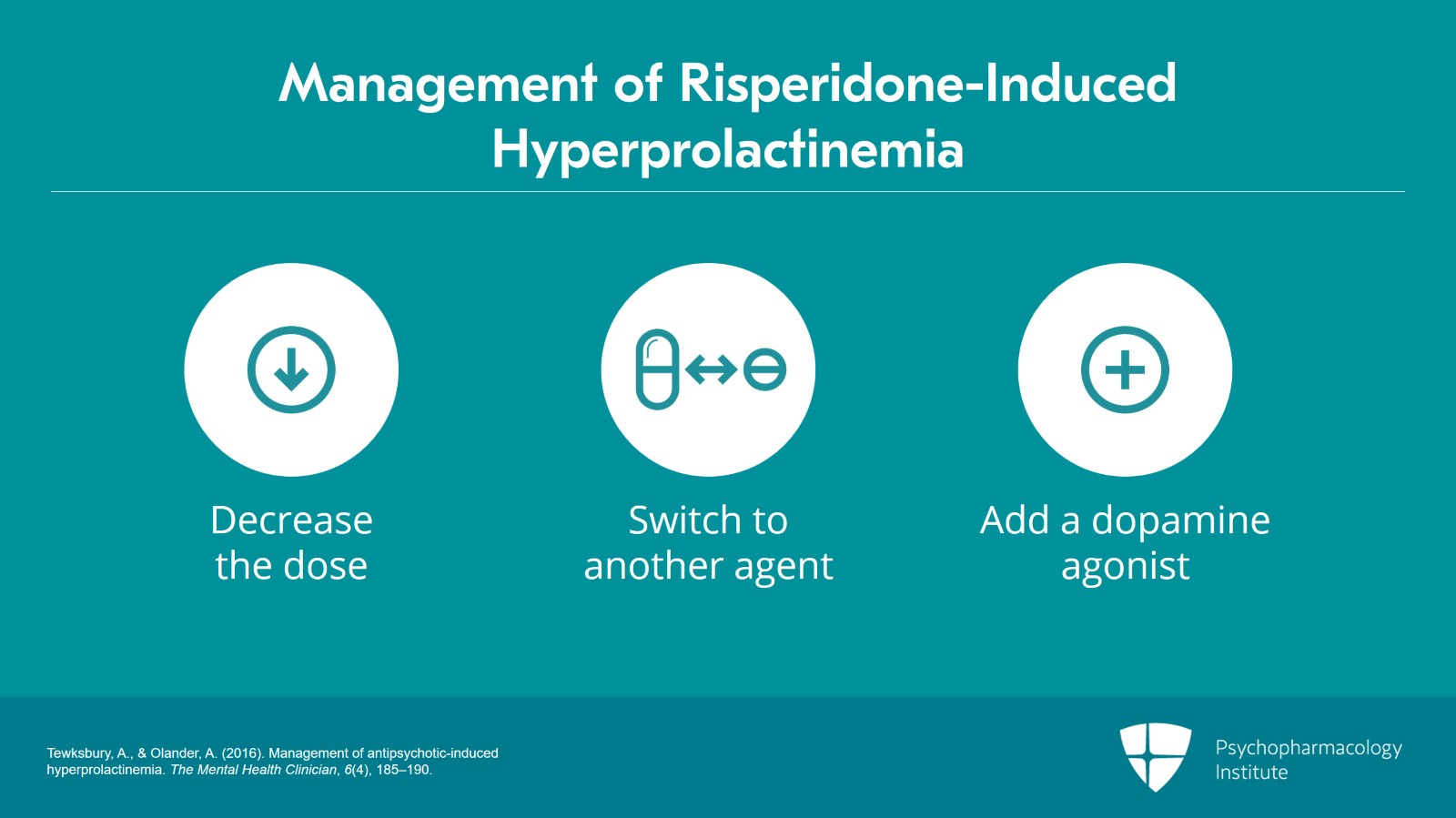 Management of Risperidone-Induced Hyperprolactinemia

Decrease the dose

Switch to another agent

Add a dopamine agonist

Tewksbury, A., & Olander, A. (2016). Management of antipsychotic-induced hyperprolactinemia. The Mental Health Clinician, 6(4), 185–190.

Psychopharmacology Institute